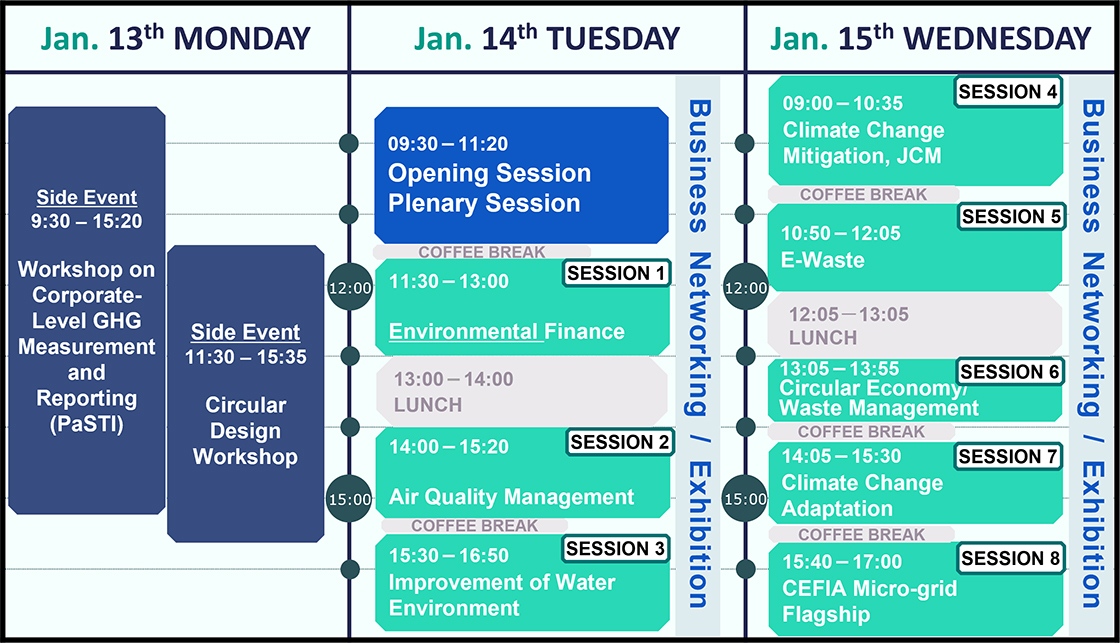 Jan. 13th MONDAY

Side Event
9:30 – 15:20
Workshop on Corporate-Level GHG Measurement and Reporting (PaSTI)

Side Event
11:30 – 15:35
Circular Design Workshop

Jan. 14th TUESDAY

09:30 – 11:20
Opening Session
Plenary Session

COFFEE BREAK

12:00

SESSION 1
11:30 – 13:00
Environmental Finance

13:00 – 14:00
LUNCH

SESSION 2
14:00 – 15:20
Air Quality Management

15:00

COFFEE BREAK

SESSION 3
15:30 – 16:50
Improvement of Water Environment

Business Networking / Exhibition

Jan. 15th WEDNESDAY

SESSION 4
09:00 – 10:35
Climate Change Mitigation, JCM

COFFEE BREAK

SESSION 5
10:50 – 12:05
E-Waste

12:00

12:05 – 13:05
LUNCH

SESSION 6
13:05 – 13:55
Circular Economy/ Waste Management

COFFEE BREAK

SESSION 7
14:05 – 15:30
Climate Change Adaptation

15:00

COFFEE BREAK

SESSION 8
15:40 – 17:00
CEFIA Micro-grid Flagship

Business Networking / Exhibition